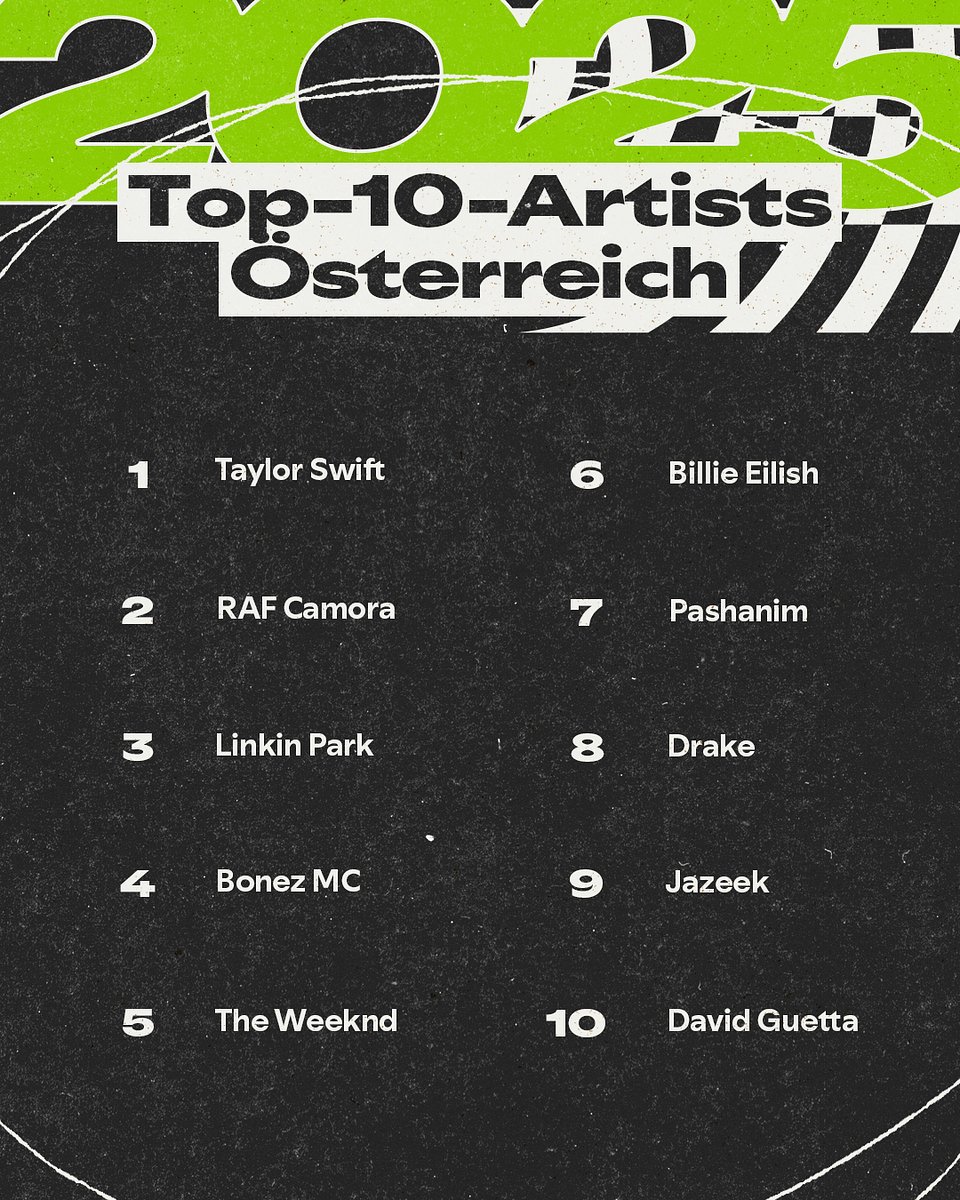 2025

Top-10-Artists Österreich

1 Taylor Swift

2 RAF Camora

3 Linkin Park

4 Bonez MC

5 The Weeknd

6 Billie Eilish

7 Pashanim

8 Drake

9 Jazeek

10 David Guetta